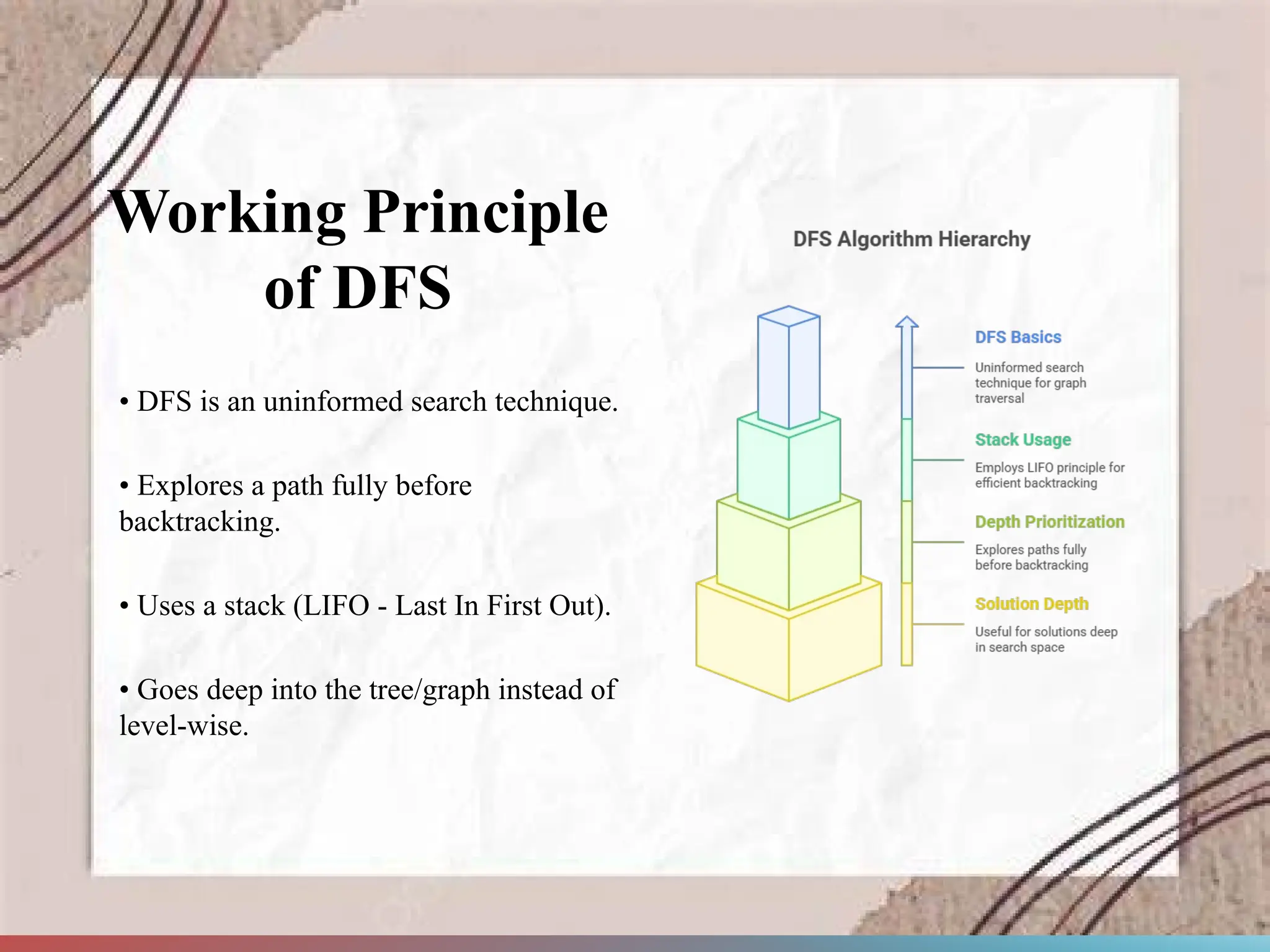 Working Principle of DFS

• DFS is an uninformed search technique.

• Explores a path fully before backtracking.

• Uses a stack (LIFO - Last In First Out).

• Goes deep into the tree/graph instead of level-wise.

DFS Algorithm Hierarchy

DFS Basics
Uninformed search technique for graph traversal

Stack Usage
Employs LIFO principle for efficient backtracking

Depth Prioritization
Explores paths fully before backtracking

Solution Depth
Useful for solutions deep in search space